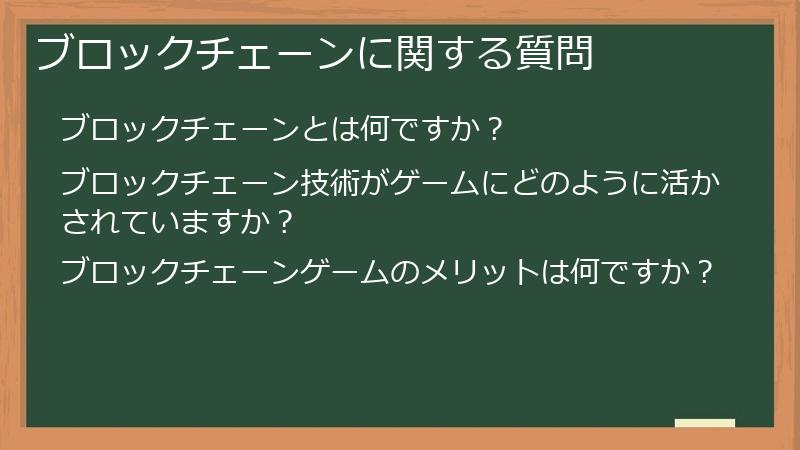 ブロックチェーンに関する質問

ブロックチェーンとは何ですか？

ブロックチェーン技術がゲームにどのように活かされていますか？

ブロックチェーンゲームのメリットは何ですか？